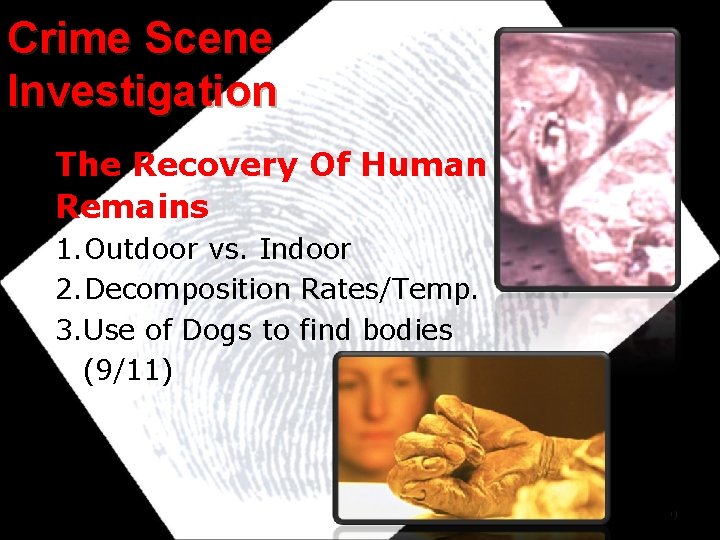 Crime Scene Investigation

The Recovery Of Human Remains

1. Outdoor vs. Indoor
2. Decomposition Rates/Temp.
3. Use of Dogs to find bodies (9/11)